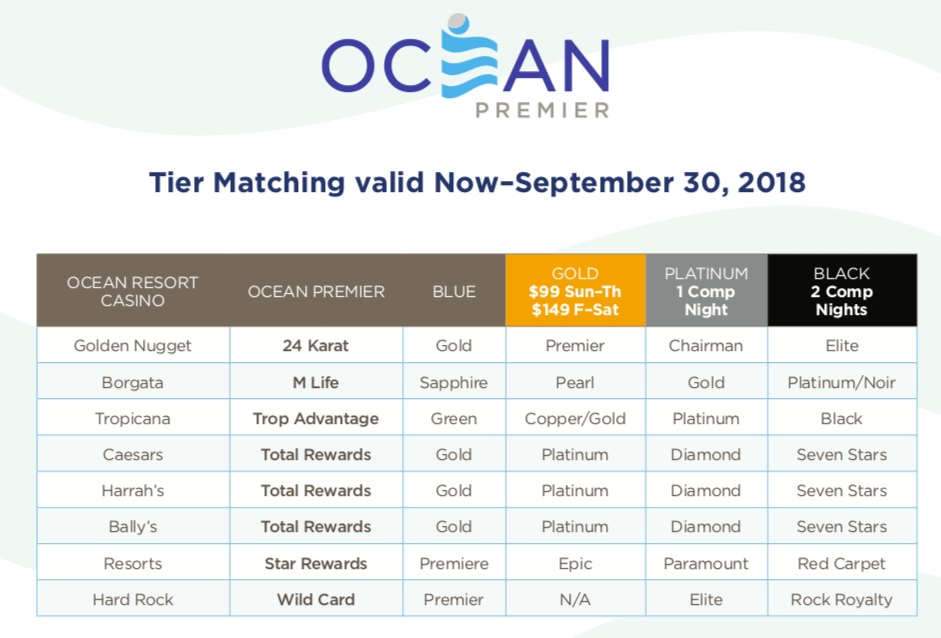 OCEAN
PREMIER

Tier Matching valid Now–September 30, 2018

| OCEAN RESORT CASINO | OCEAN PREMIER | BLUE | GOLD $99 Sun–Th $149 F–Sat | PLATINUM 1 Comp Night | BLACK 2 Comp Nights |
|---|---|---|---|---|---|
| Golden Nugget | 24 Karat | Gold | Premier | Chairman | Elite |
| Borgata | M Life | Sapphire | Pearl | Gold | Platinum/Noir |
| Tropicana | Trop Advantage | Green | Copper/Gold | Platinum | Black |
| Caesars | Total Rewards | Gold | Platinum | Diamond | Seven Stars |
| Harrah's | Total Rewards | Gold | Platinum | Diamond | Seven Stars |
| Bally's | Total Rewards | Gold | Platinum | Diamond | Seven Stars |
| Resorts | Star Rewards | Premiere | Epic | Paramount | Red Carpet |
| Hard Rock | Wild Card | Premier | N/A | Elite | Rock Royalty |